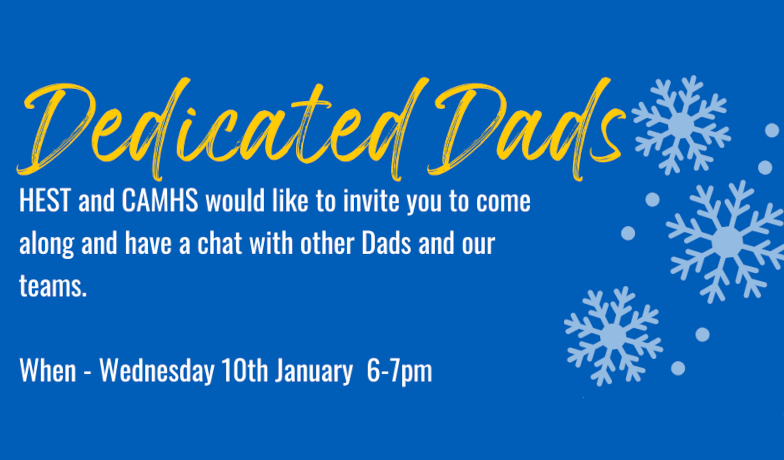 Dedicated Dads

HEST and CAMHS would like to invite you to come along and have a chat with other Dads and our teams.

When - Wednesday 10th January 6-7pm